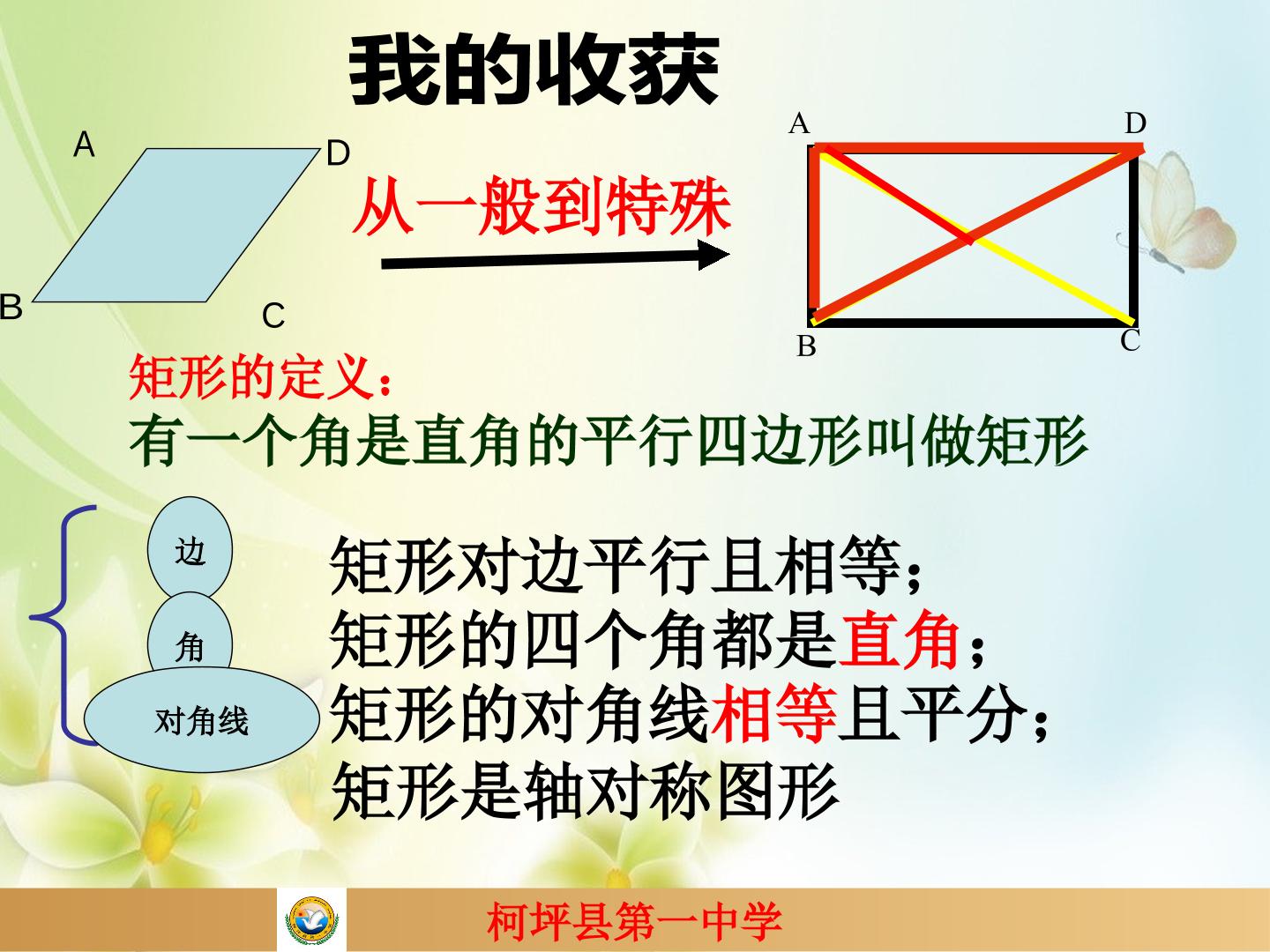 我的收获

A
D
B
C

从一般到特殊

A
D
B
C

矩形的定义：
有一个角是直角的平行四边形叫做矩形

边
角
对角线

矩形对边平行且相等；
矩形的四个角都是直角；
矩形的对角线相等且平分；
矩形是轴对称图形

柯坪县第一中学